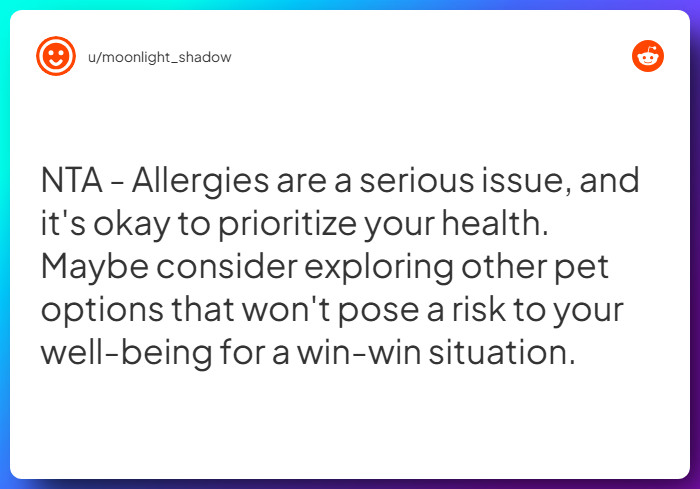 u/moonlight_shadow

NTA - Allergies are a serious issue, and it's okay to prioritize your health. Maybe consider exploring other pet options that won't pose a risk to your well-being for a win-win situation.